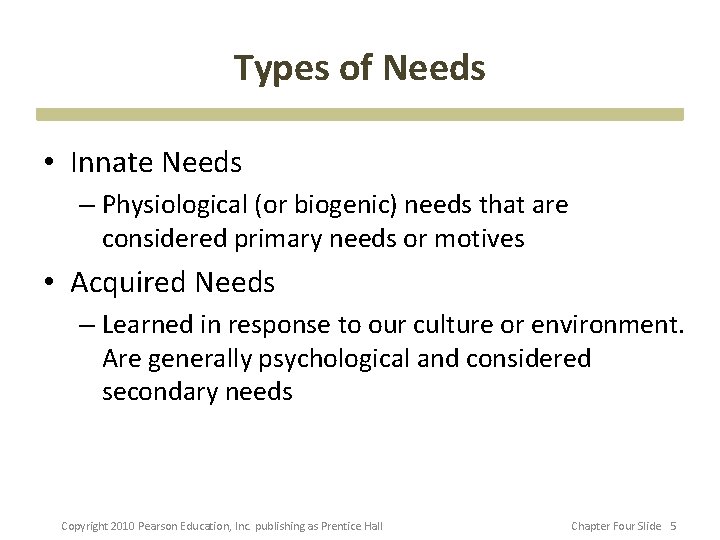 Types of Needs

• Innate Needs
– Physiological (or biogenic) needs that are considered primary needs or motives

• Acquired Needs
– Learned in response to our culture or environment. Are generally psychological and considered secondary needs

Copyright 2010 Pearson Education, Inc. publishing as Prentice Hall

Chapter Four Slide 5